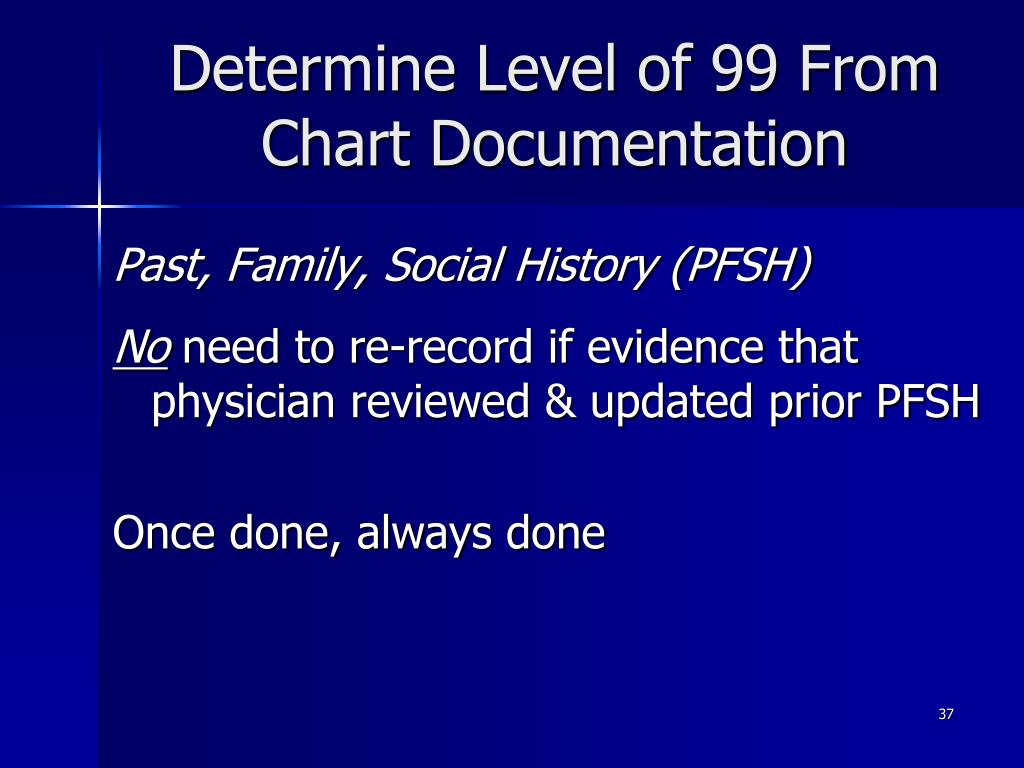 Determine Level of 99 From Chart Documentation

Past, Family, Social History (PFSH)

No need to re-record if evidence that physician reviewed & updated prior PFSH

Once done, always done

37